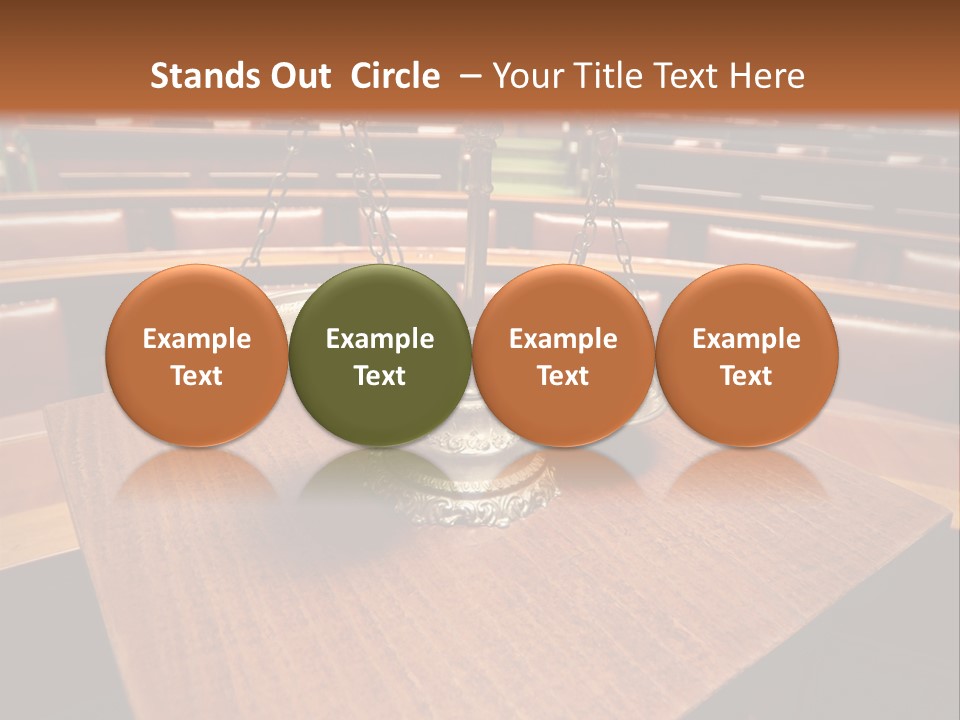 Stands Out Circle – Your Title Text Here

Example Text

Example Text

Example Text

Example Text